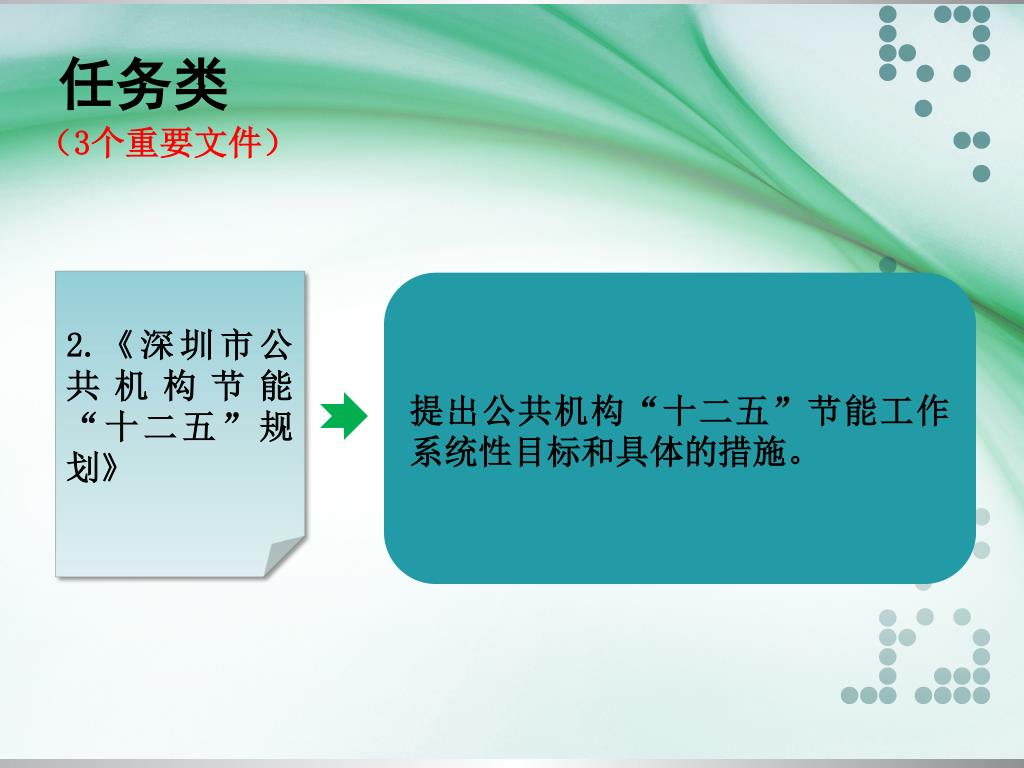 任务类
（3个重要文件）

2.《深圳市公共机构节能“十二五”规划》

提出公共机构“十二五”节能工作系统性目标和具体的措施。